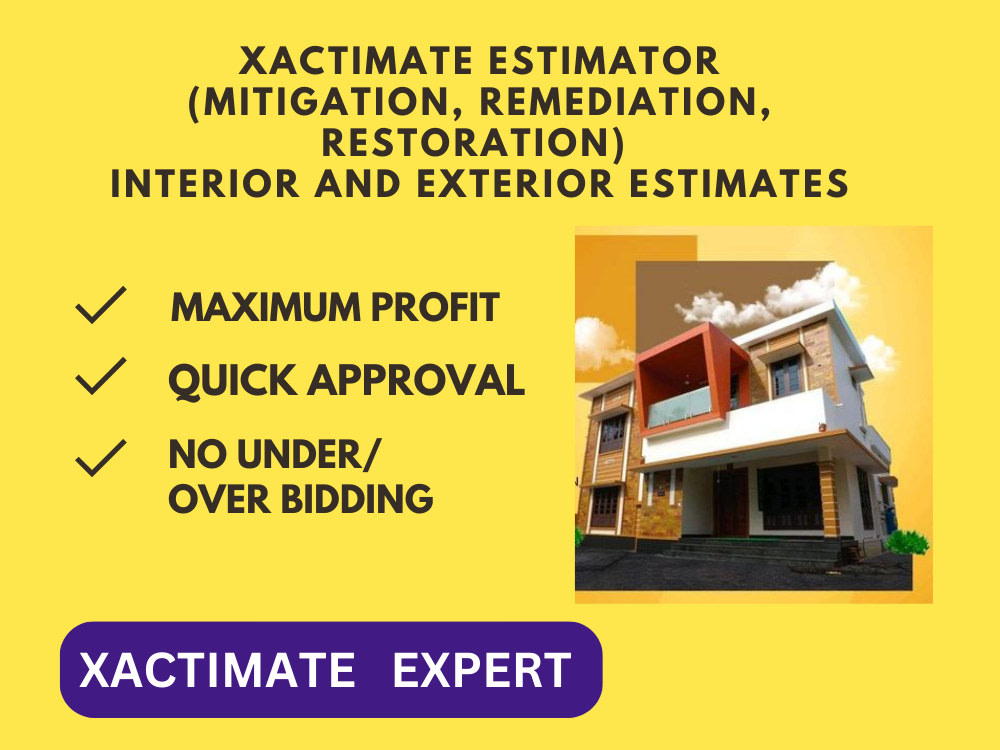 XACTIMATE ESTIMATOR
(MITIGATION, REMEDIATION, RESTORATION)
INTERIOR AND EXTERIOR ESTIMATES

MAXIMUM PROFIT

QUICK APPROVAL

NO UNDER/
OVER BIDDING

XACTIMATE EXPERT